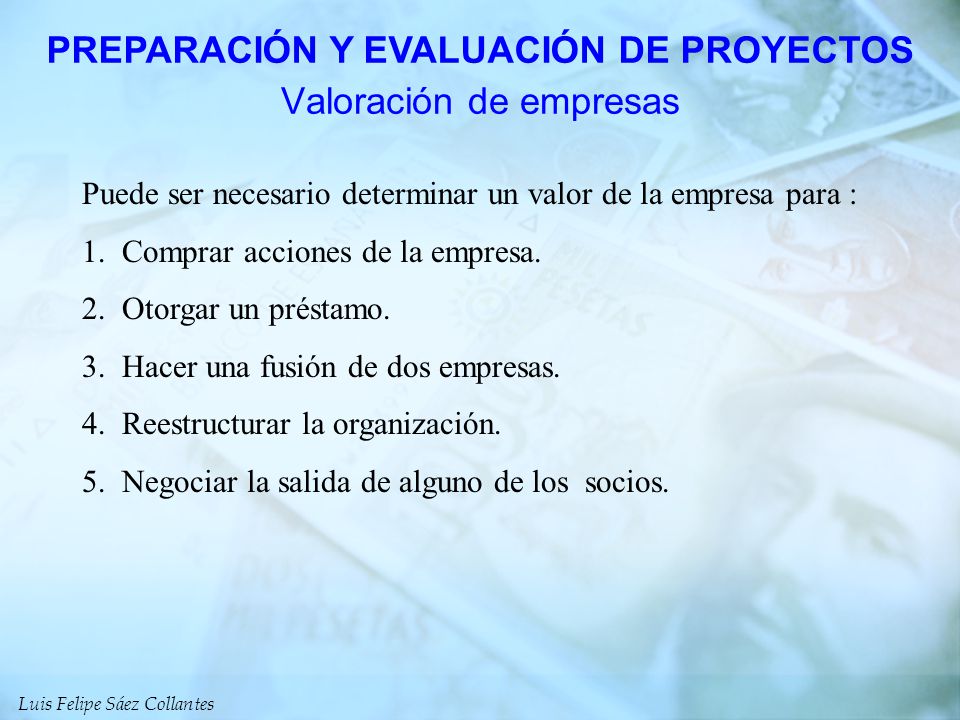 PREPARACIÓN Y EVALUACIÓN DE PROYECTOS
Valoración de empresas

Puede ser necesario determinar un valor de la empresa para :

1. Comprar acciones de la empresa.

2. Otorgar un préstamo.

3. Hacer una fusión de dos empresas.

4. Reestructurar la organización.

5. Negociar la salida de alguno de los socios.

Luis Felipe Sáez Collantes